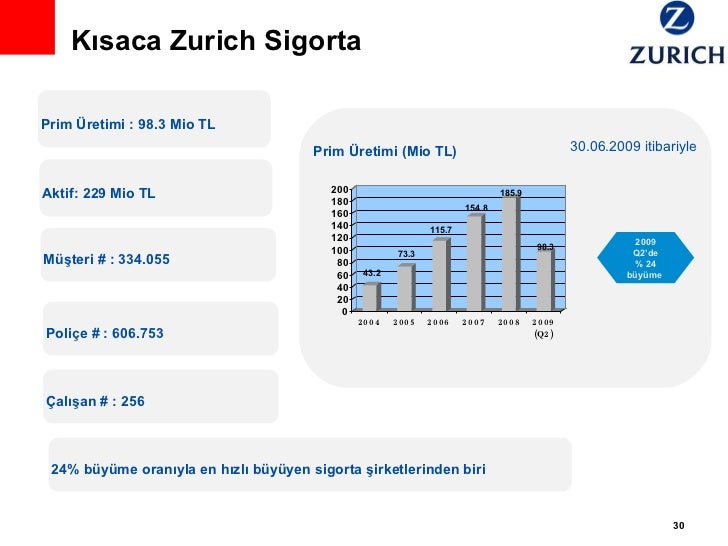 Kısaca Zurich Sigorta

ZURICH

Prim Üretimi : 98.3 Mio TL

Aktif: 229 Mio TL

Müşteri # : 334.055

Poliçe # : 606.753

Çalışan # : 256

Prim Üretimi (Mio TL)

30.06.2009 itibariyle

200
180
160
140
120
100
80
60
40
20
0

43.2
73.3
115.7
154.8
185.9
98.3

2004 2005 2006 2007 2008 2009 (Q2)

2009 Q2'de % 24 büyüme

24% büyüme oranıyla en hızlı büyüyen sigorta şirketlerinden biri

30